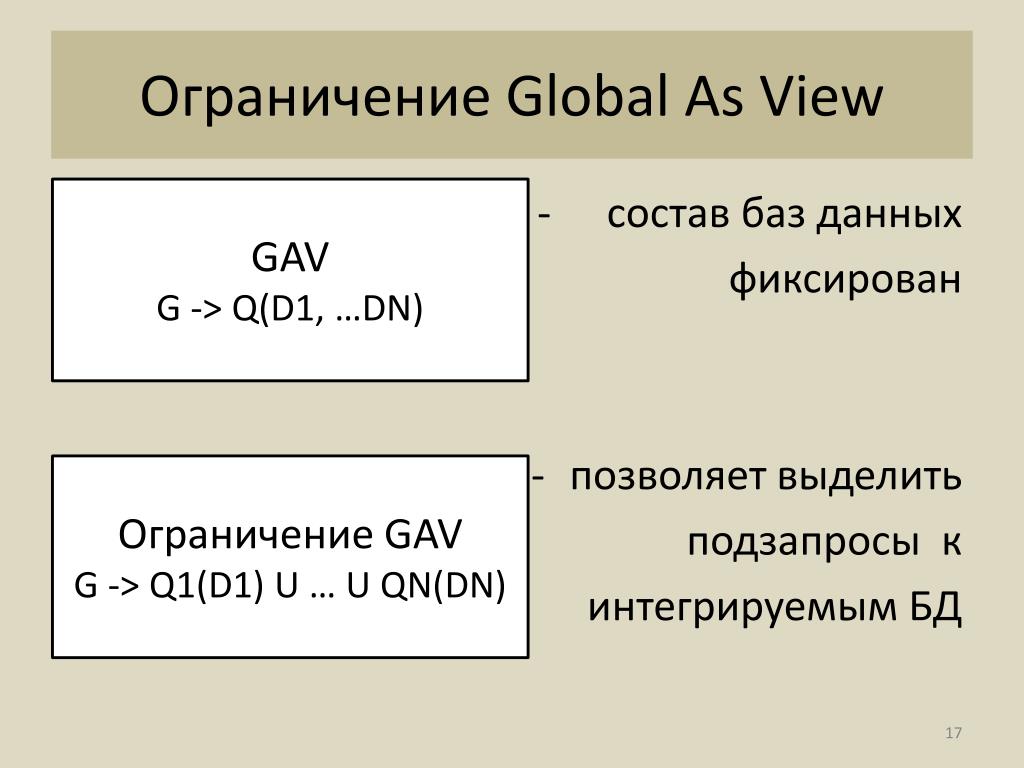 Ограничение Global As View

GAV
G -> Q(D1, …DN)

- состав баз данных фиксирован

Ограничение GAV
G -> Q1(D1) U … U QN(DN)

- позволяет выделить подзапросы к интегрируемым БД

17